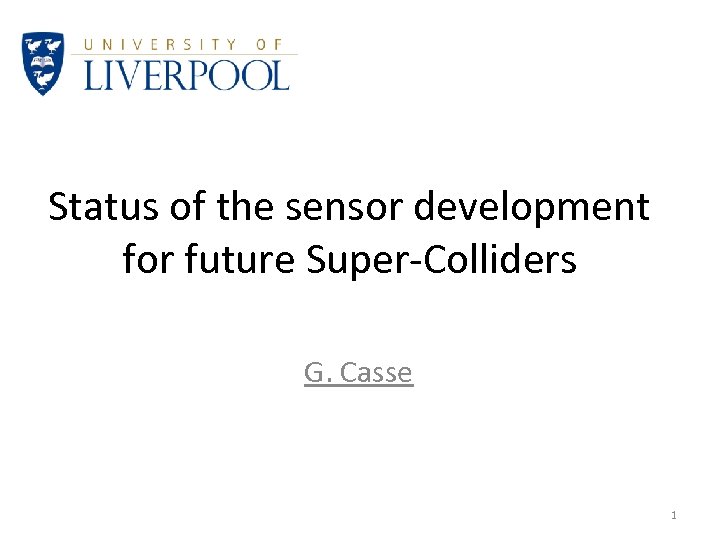 UNIVERSITY OF
LIVERPOOL

Status of the sensor development for future Super-Colliders

G. Casse

1